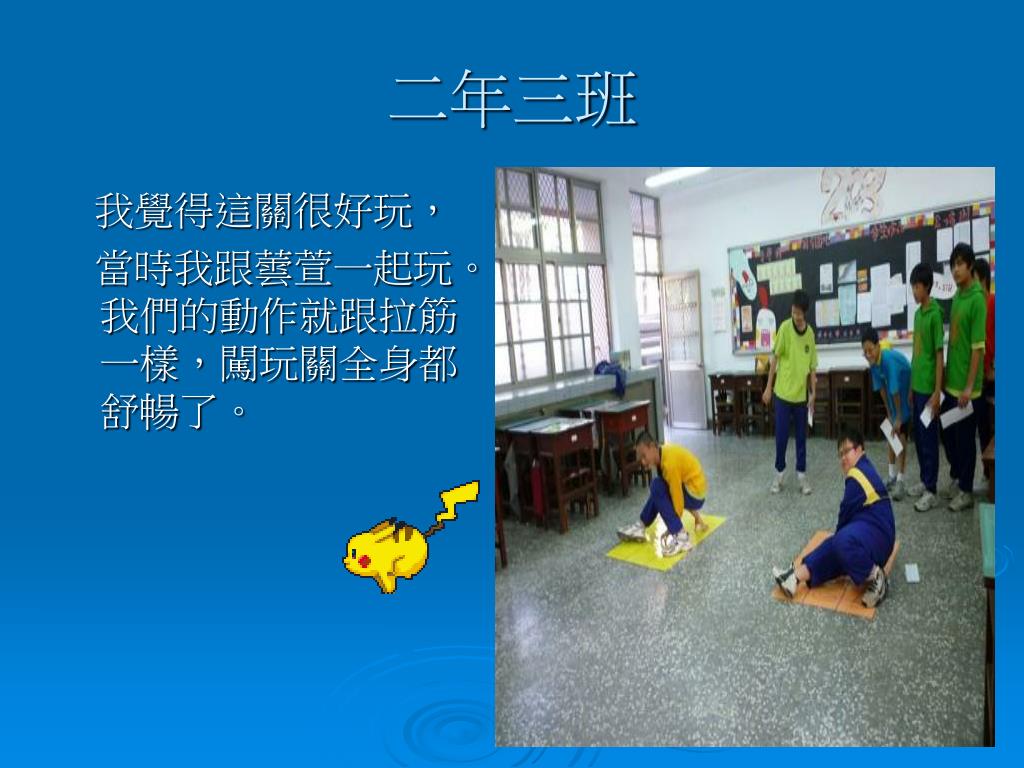 二年三班

我覺得這關很好玩，

當時我跟蕓萱一起玩。我們的動作就跟拉筋一樣，闖玩關全身都舒暢了。